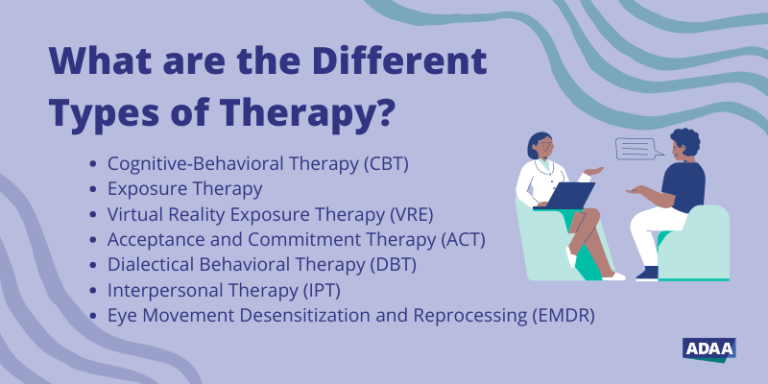 What are the Different Types of Therapy?

- Cognitive-Behavioral Therapy (CBT)
- Exposure Therapy
- Virtual Reality Exposure Therapy (VRE)
- Acceptance and Commitment Therapy (ACT)
- Dialectical Behavioral Therapy (DBT)
- Interpersonal Therapy (IPT)
- Eye Movement Desensitization and Reprocessing (EMDR)

ADAA